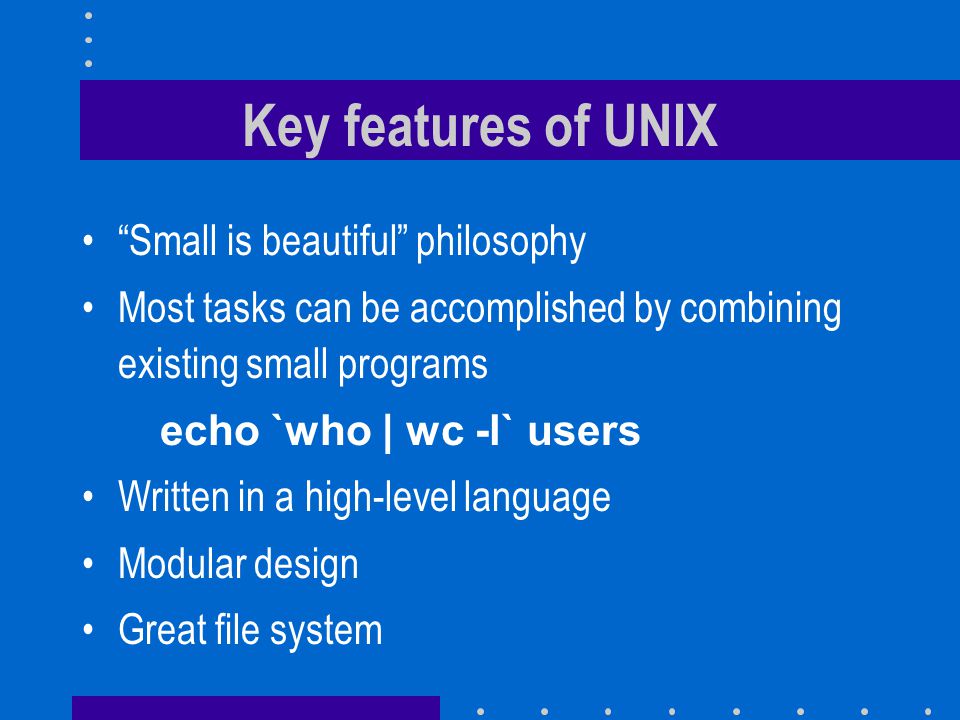 Key features of UNIX

• “Small is beautiful” philosophy

• Most tasks can be accomplished by combining existing small programs

echo `who | wc -l` users

• Written in a high-level language

• Modular design

• Great file system